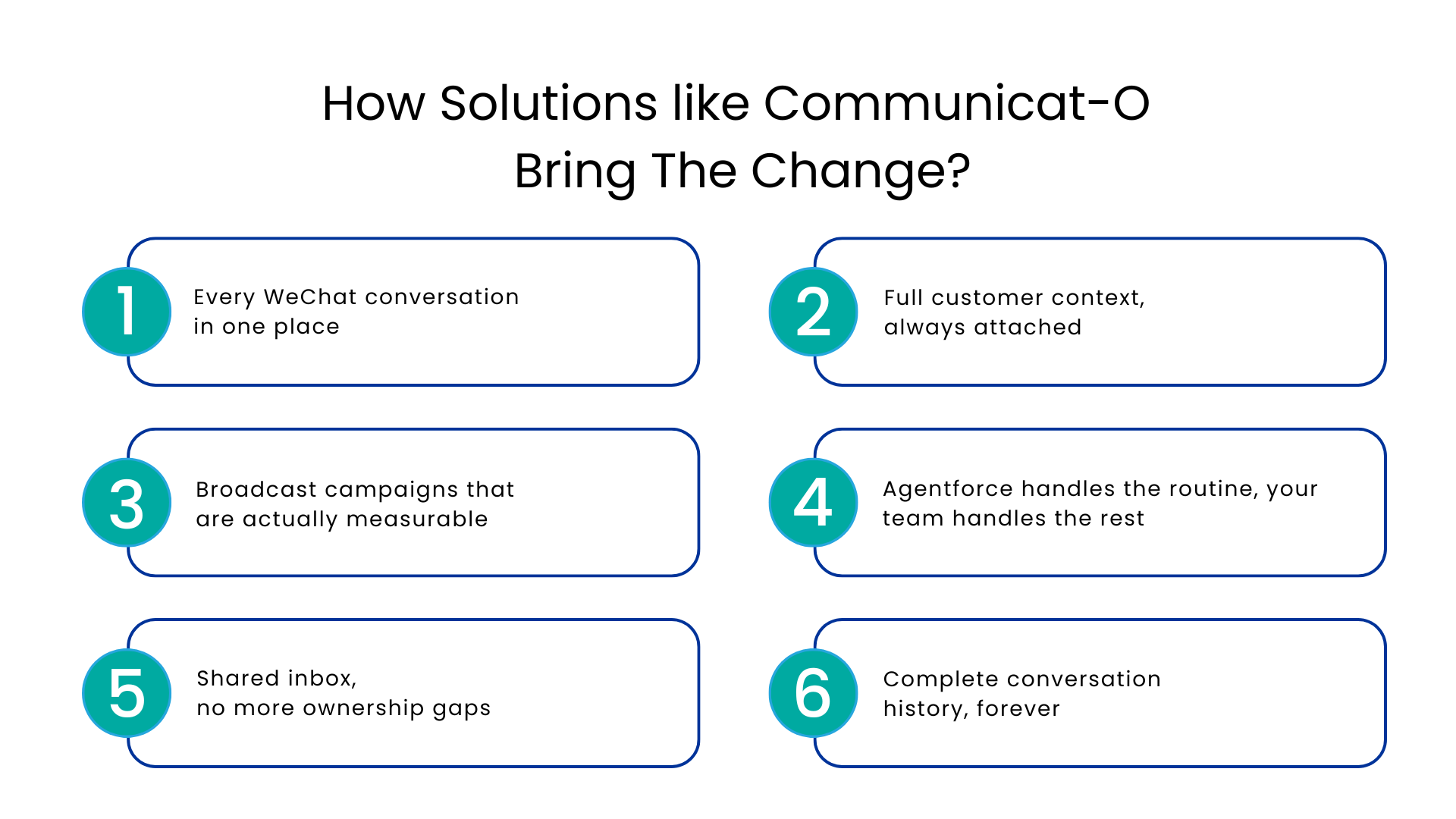 How Solutions like Communicat-O Bring The Change?

1
Every WeChat conversation in one place

2
Full customer context, always attached

3
Broadcast campaigns that are actually measurable

4
Agentforce handles the routine, your team handles the rest

5
Shared inbox, no more ownership gaps

6
Complete conversation history, forever